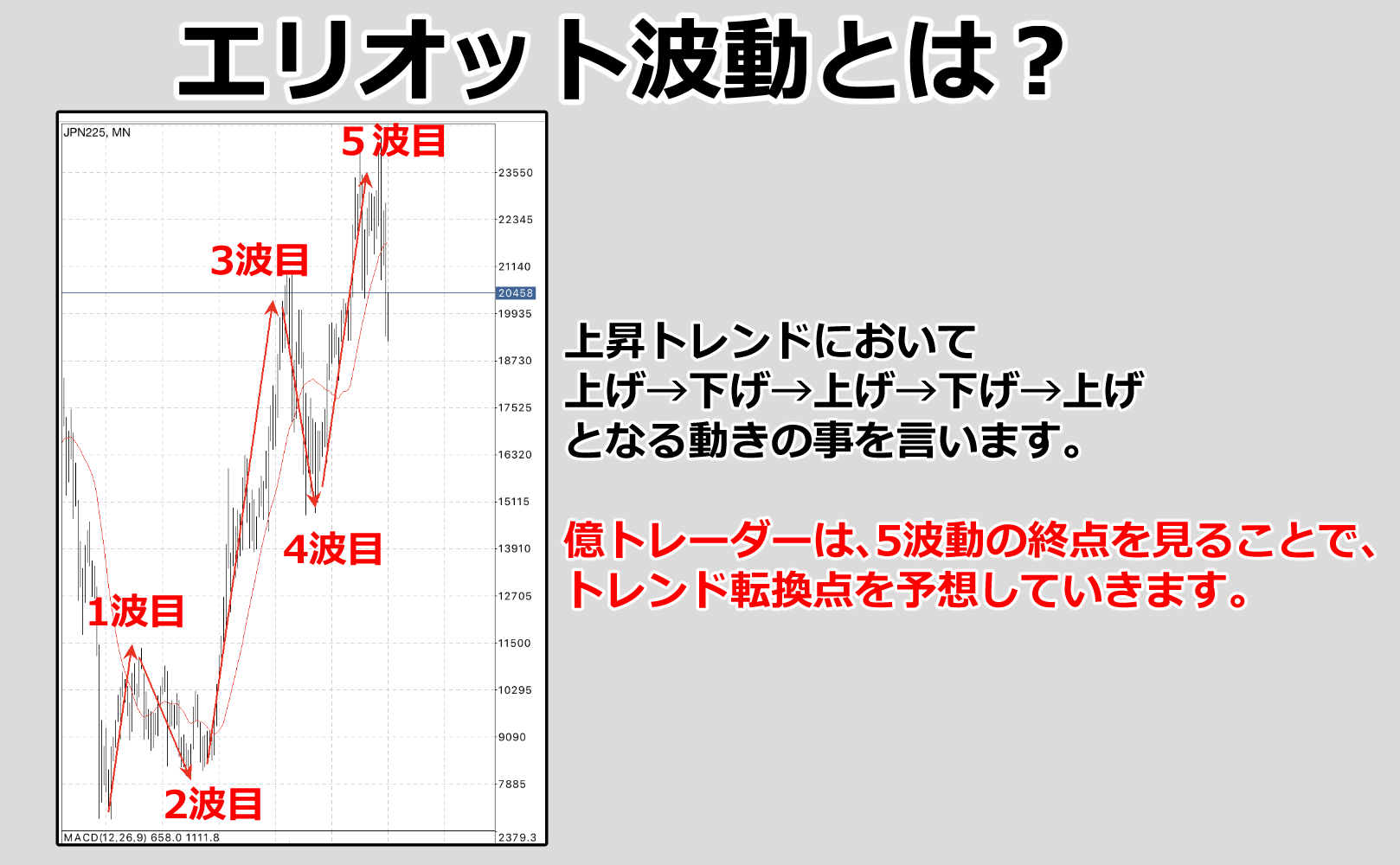 エリオット波動とは？

JPN225, MN

5 波目

3波目

4波目

1波目

2波目

23550
22345
21140
20458
19935
18730
17525
16320
15115
13910
12705
11500
10295
9090
7885

MACD(12,26,9) 658.0 1111.8
2379.3

上昇トレンドにおいて
上げ→下げ→上げ→下げ→上げ
となる動きの事を言います。

億トレーダーは、5波動の終点を見ることで、
トレンド転換点を予想していきます。